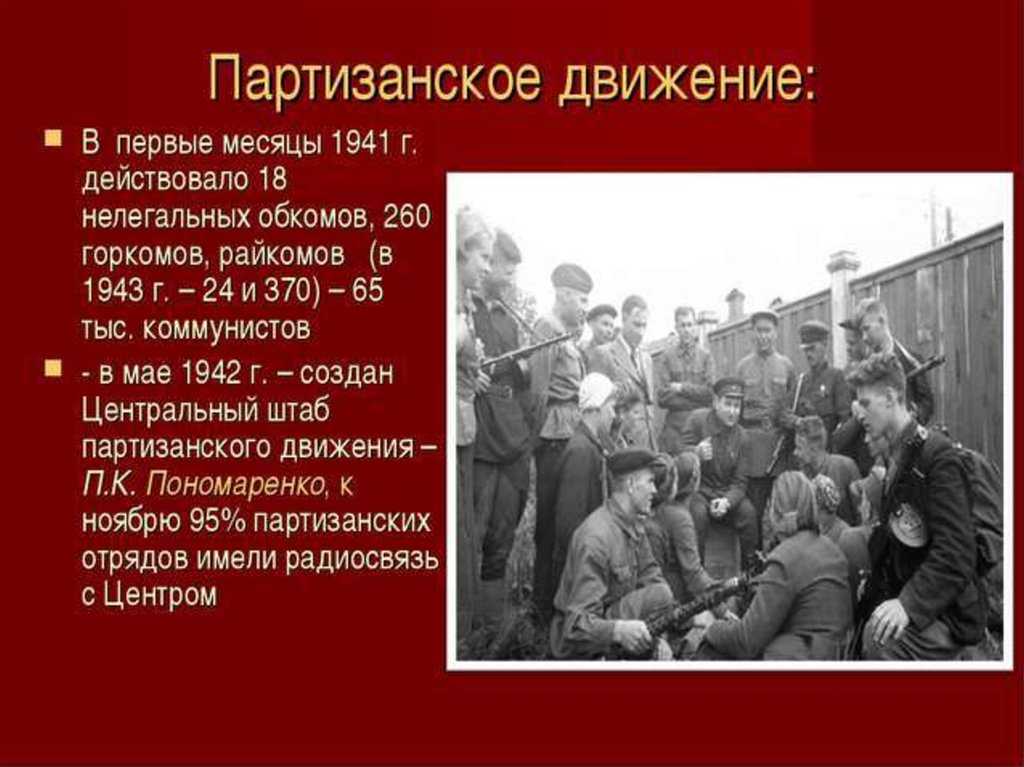 Партизанское движение:

В первые месяцы 1941 г. действовало 18 нелегальных обкомов, 260 горкомов, райкомов (в 1943 г. – 24 и 370) – 65 тыс. коммунистов

- в мае 1942 г. – создан Центральный штаб партизанского движения – П.К. Пономаренко, к ноябрю 95% партизанских отрядов имели радиосвязь с Центром